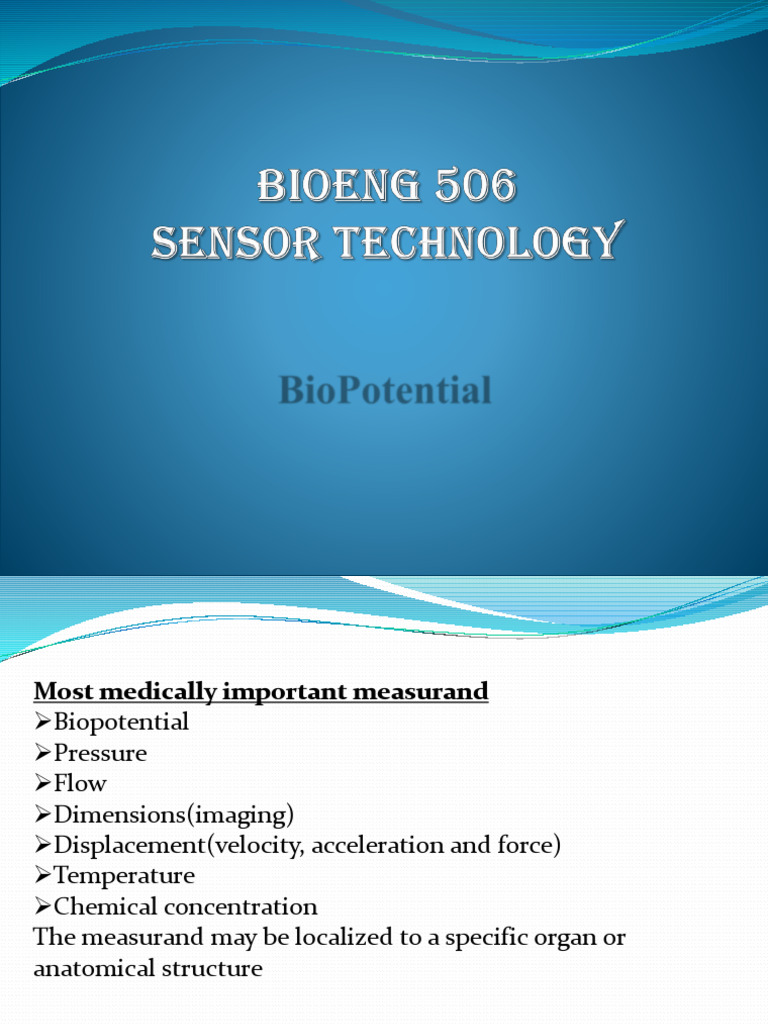 BIOENG 506
SENSOR TECHNOLOGY

BioPotential

Most medically important measurand
➢Biopotential
➢Pressure
➢Flow
➢Dimensions(imaging)
➢Displacement(velocity, acceleration and force)
➢Temperature
➢Chemical concentration
The measurand may be localized to a specific organ or anatomical structure